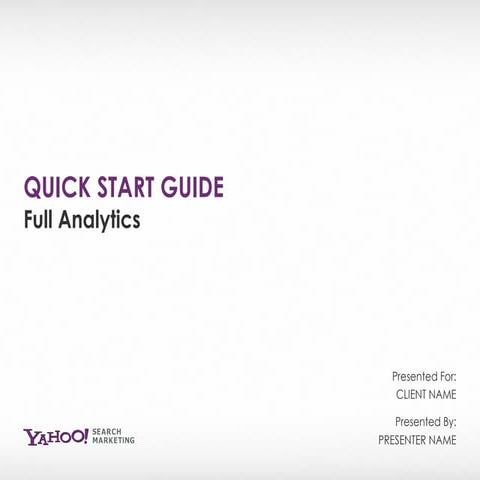 QUICK START GUIDE
Full Analytics

Presented For:
CLIENT NAME

Presented By:
PRESENTER NAME

YAHOO! SEARCH MARKETING